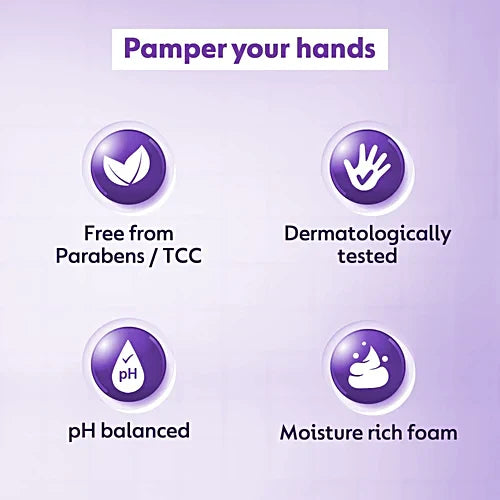 Pamper your hands

Free from Parabens / TCC

Dermatologically tested

pH

pH balanced

Moisture rich foam